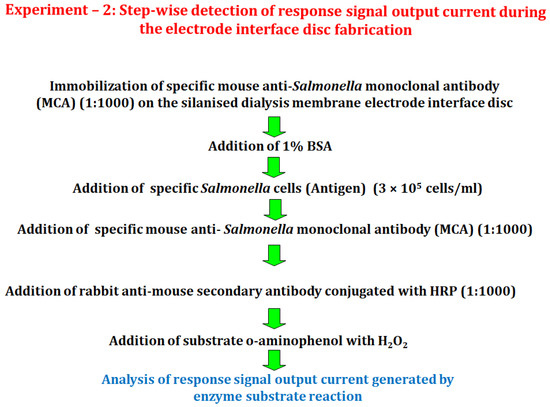 Experiment – 2: Step-wise detection of response signal output current during the electrode interface disc fabrication

Immobilization of specific mouse anti-Salmonella monoclonal antibody (MCA) (1:1000) on the silanised dialysis membrane electrode interface disc

Addition of 1% BSA

Addition of specific Salmonella cells (Antigen) ($3 \times 10^5$ cells/ml)

Addition of specific mouse anti- Salmonella monoclonal antibody (MCA) (1:1000)

Addition of rabbit anti-mouse secondary antibody conjugated with HRP (1:1000)

Addition of substrate o-aminophenol with $H_2O_2$

Analysis of response signal output current generated by enzyme substrate reaction